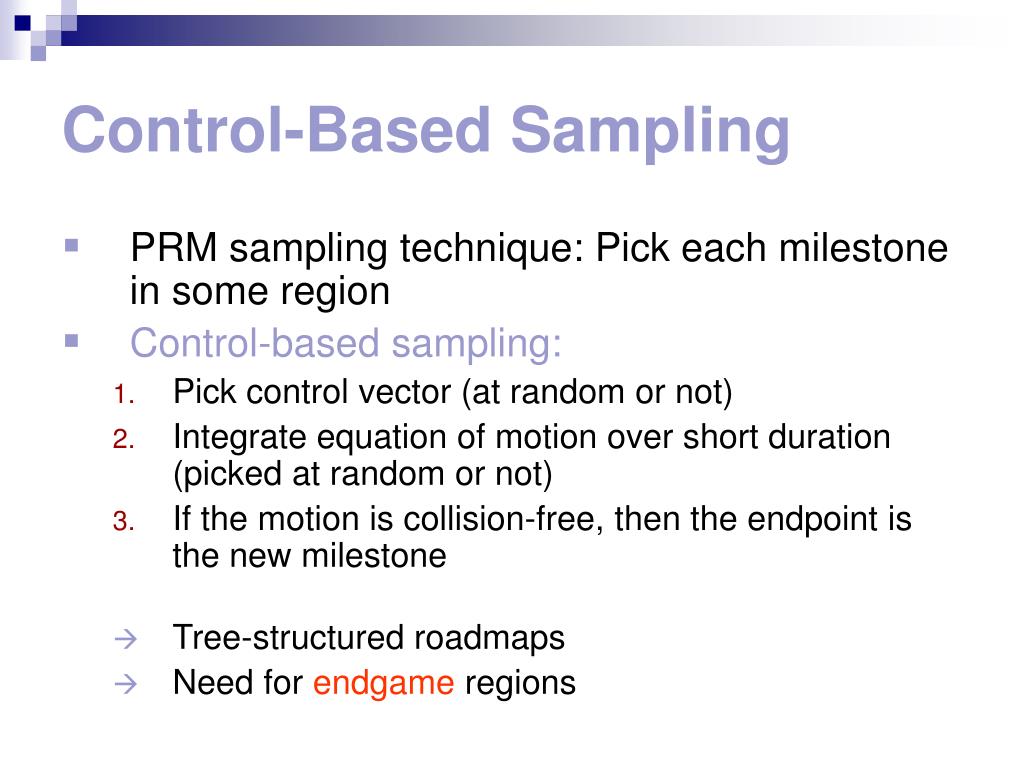 Control-Based Sampling

PRM sampling technique: Pick each milestone in some region

Control-based sampling:

1. Pick control vector (at random or not)
2. Integrate equation of motion over short duration (picked at random or not)
3. If the motion is collision-free, then the endpoint is the new milestone

→ Tree-structured roadmaps
→ Need for endgame regions